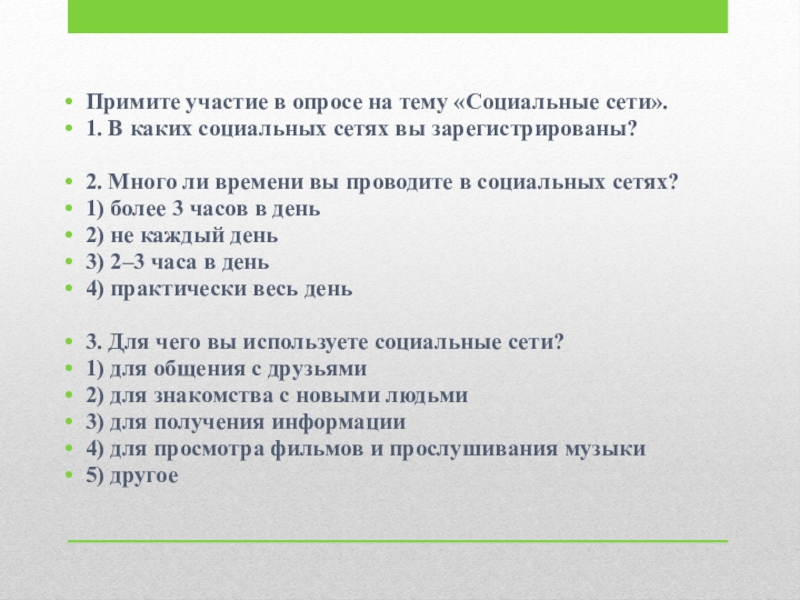 • Примите участие в опросе на тему «Социальные сети».
• 1. В каких социальных сетях вы зарегистрированы?

• 2. Много ли времени вы проводите в социальных сетях?
• 1) более 3 часов в день
• 2) не каждый день
• 3) 2–3 часа в день
• 4) практически весь день

• 3. Для чего вы используете социальные сети?
• 1) для общения с друзьями
• 2) для знакомства с новыми людьми
• 3) для получения информации
• 4) для просмотра фильмов и прослушивания музыки
• 5) другое